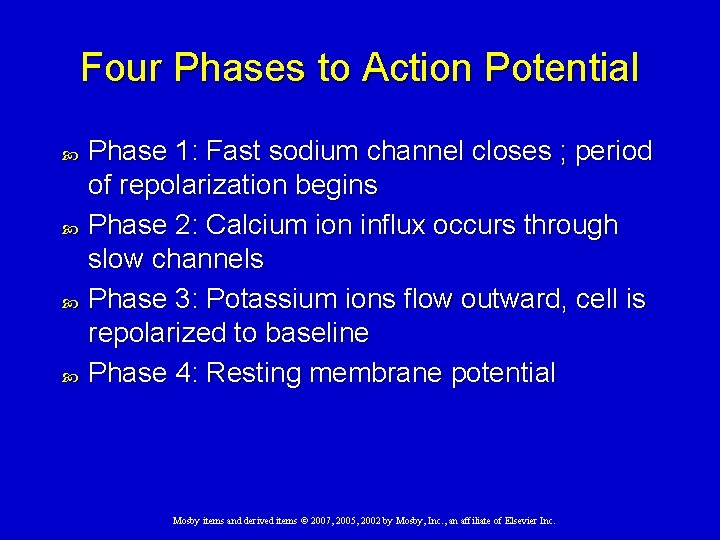 Four Phases to Action Potential

Phase 1: Fast sodium channel closes ; period of repolarization begins

Phase 2: Calcium ion influx occurs through slow channels

Phase 3: Potassium ions flow outward, cell is repolarized to baseline

Phase 4: Resting membrane potential

Mosby items and derived items © 2007, 2005, 2002 by Mosby, Inc., an affiliate of Elsevier Inc.